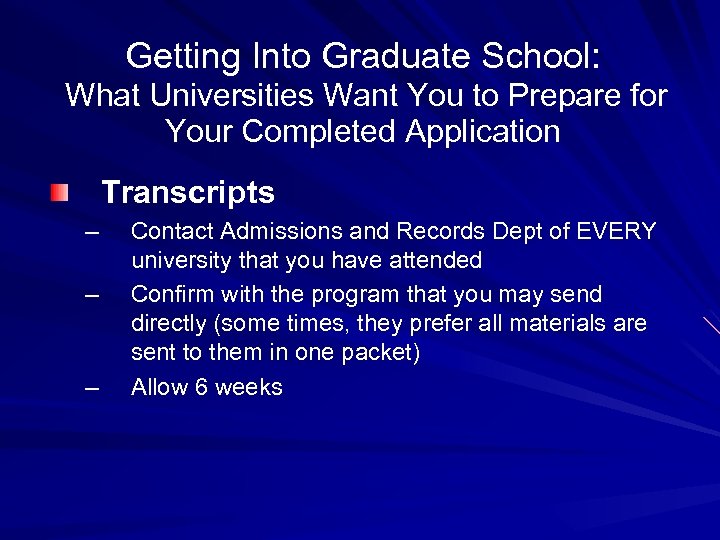 Getting Into Graduate School:
What Universities Want You to Prepare for Your Completed Application

Transcripts

– Contact Admissions and Records Dept of EVERY university that you have attended
– Confirm with the program that you may send directly (some times, they prefer all materials are sent to them in one packet)
– Allow 6 weeks